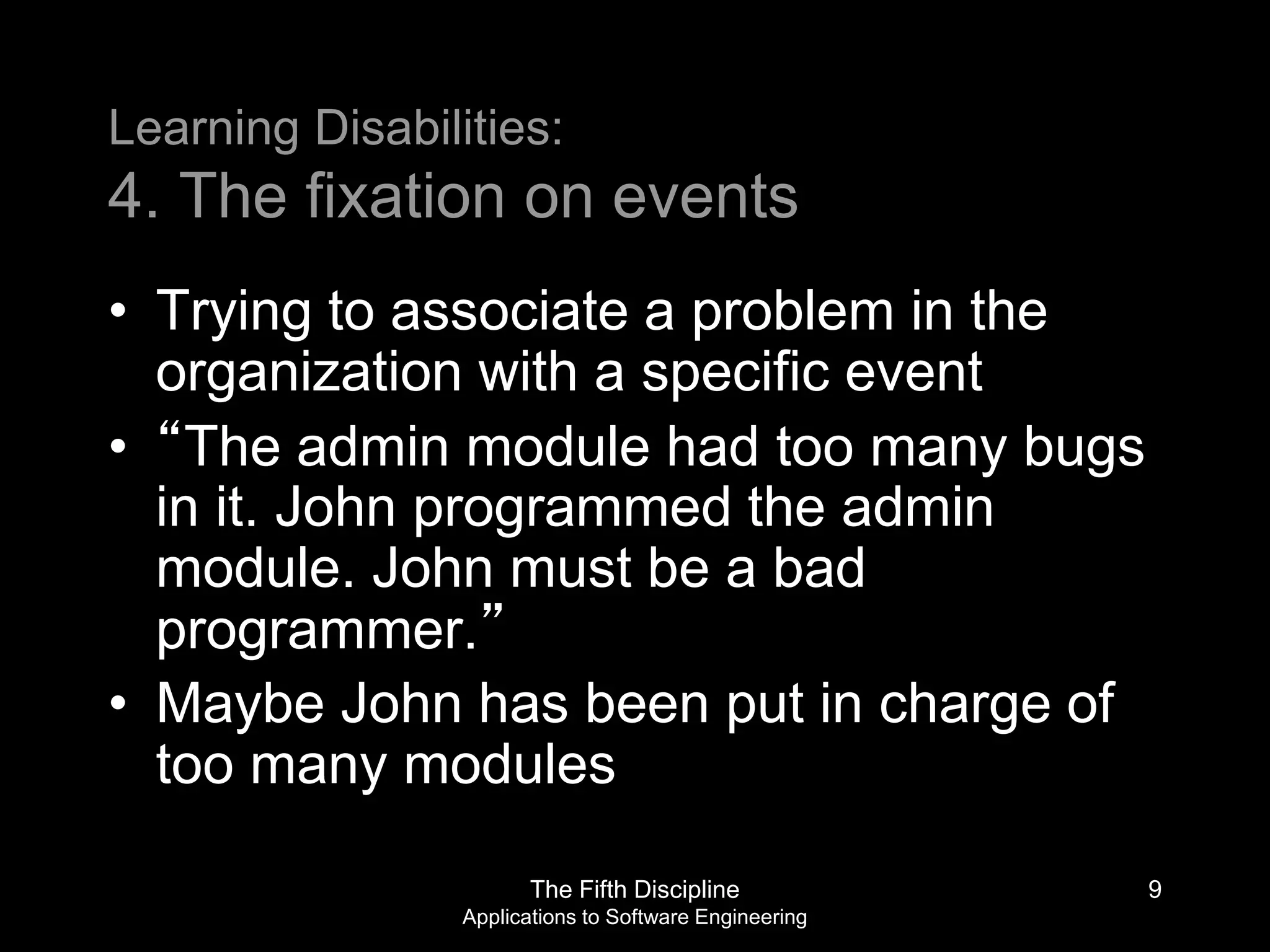 Learning Disabilities:
4. The fixation on events

• Trying to associate a problem in the organization with a specific event
• “The admin module had too many bugs in it. John programmed the admin module. John must be a bad programmer.”
• Maybe John has been put in charge of too many modules

The Fifth Discipline
Applications to Software Engineering

9